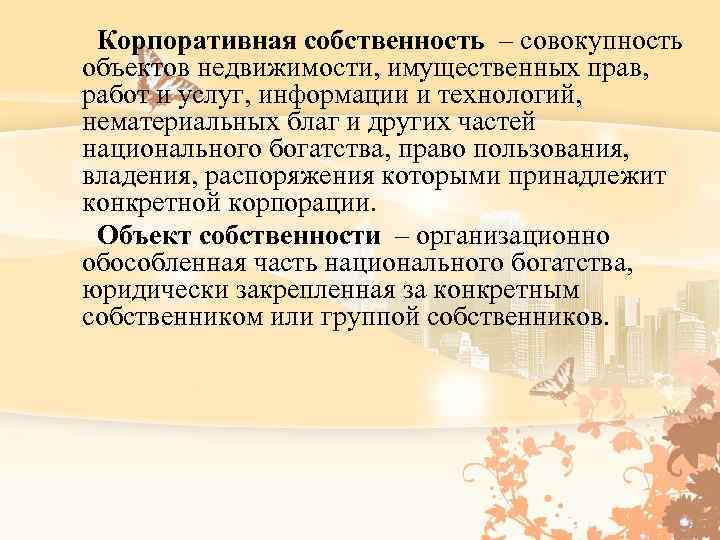 Корпоративная собственность – совокупность объектов недвижимости, имущественных прав, работ и услуг, информации и технологий, нематериальных благ и других частей национального богатства, право пользования, владения, распоряжения которыми принадлежит конкретной корпорации.

Объект собственности – организационно обособленная часть национального богатства, юридически закрепленная за конкретным собственником или группой собственников.